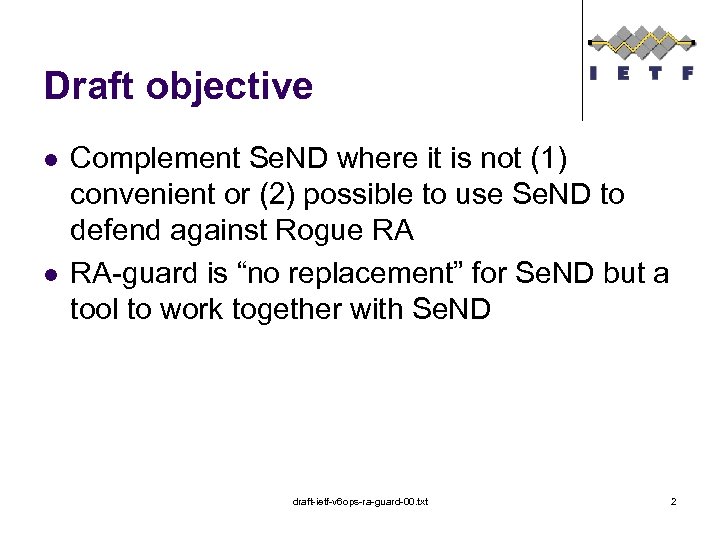 I E T F

Draft objective

- Complement SeND where it is not (1) convenient or (2) possible to use SeND to defend against Rogue RA
- RA-guard is “no replacement” for SeND but a tool to work together with SeND

draft-ietf-v6ops-ra-guard-00.txt

2